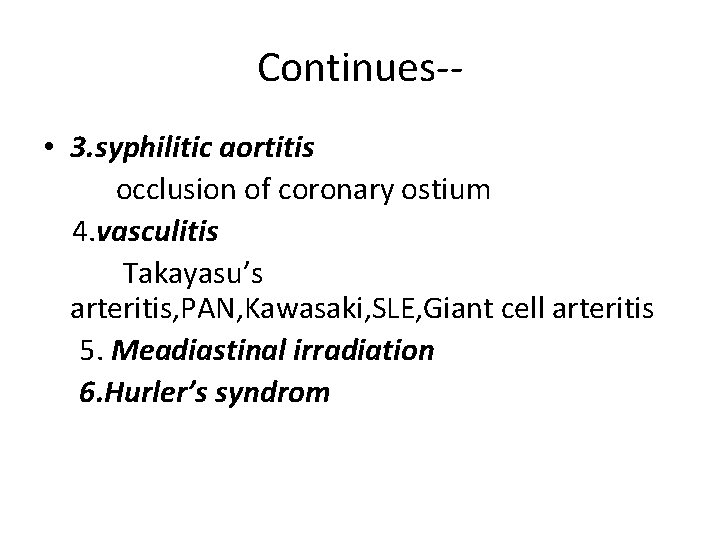 Continues--

• 3.syphilitic aortitis
occlusion of coronary ostium
4.vasculitis
Takayasu's arteritis,PAN,Kawasaki,SLE,Giant cell arteritis
5. Meadiastinal irradiation
6.Hurler's syndrom